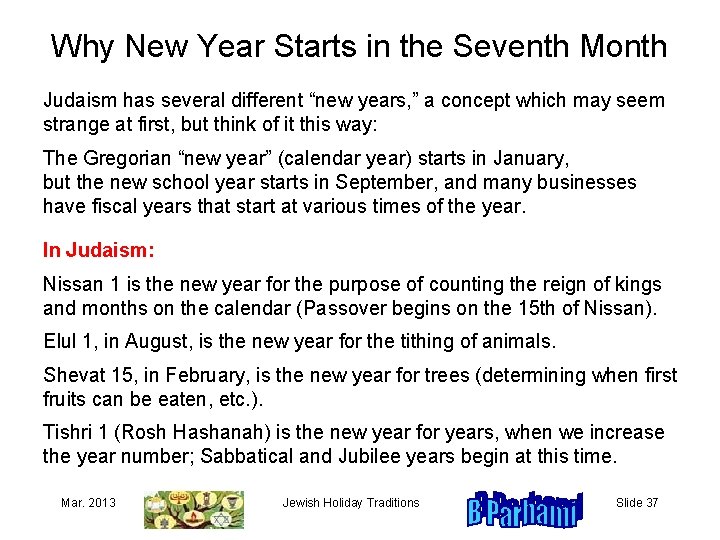 Why New Year Starts in the Seventh Month

Judaism has several different “new years,” a concept which may seem strange at first, but think of it this way:

The Gregorian “new year” (calendar year) starts in January, but the new school year starts in September, and many businesses have fiscal years that start at various times of the year.

In Judaism:

Nissan 1 is the new year for the purpose of counting the reign of kings and months on the calendar (Passover begins on the 15th of Nissan).

Elul 1, in August, is the new year for the tithing of animals.

Shevat 15, in February, is the new year for trees (determining when first fruits can be eaten, etc.).

Tishri 1 (Rosh Hashanah) is the new year for years, when we increase the year number; Sabbatical and Jubilee years begin at this time.

Mar. 2013 Jewish Holiday Traditions B Parhami Slide 37